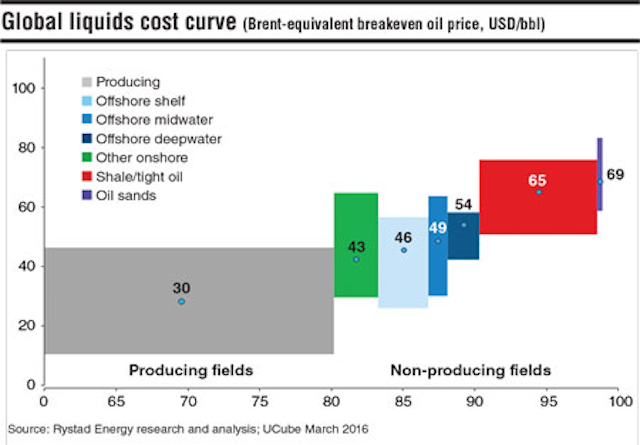 Global liquids cost curve (Brent-equivalent breakeven oil price, USD/bbl)

100
80
60
40
20
0

Producing
Offshore shelf
Offshore midwater
Offshore deepwater
Other onshore
Shale/tight oil
Oil sands

30
43
46
49
54
65
69

Producing fields
Non-producing fields

0 65 70 75 80 85 90 95 100

Source: Rystad Energy research and analysis; UCube March 2016